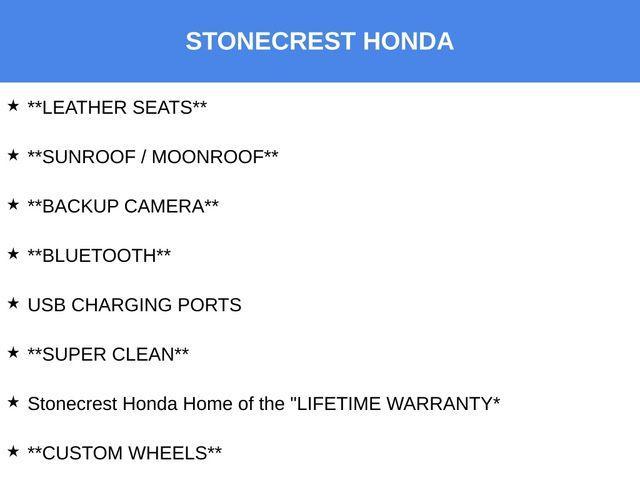 STONECREST HONDA

★ **LEATHER SEATS**

★ **SUNROOF / MOONROOF**

★ **BACKUP CAMERA**

★ **BLUETOOTH**

★ USB CHARGING PORTS

★ **SUPER CLEAN**

★ Stonecrest Honda Home of the "LIFETIME WARRANTY*

★ **CUSTOM WHEELS**